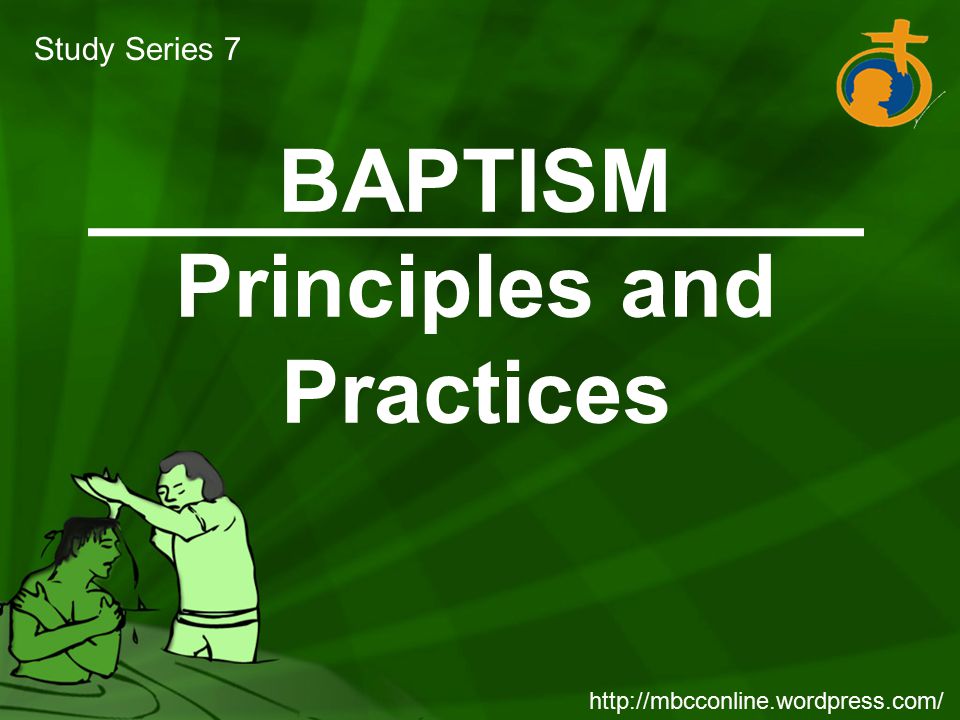 Study Series 7

BAPTISM

Principles and Practices

http://mbcconline.wordpress.com/